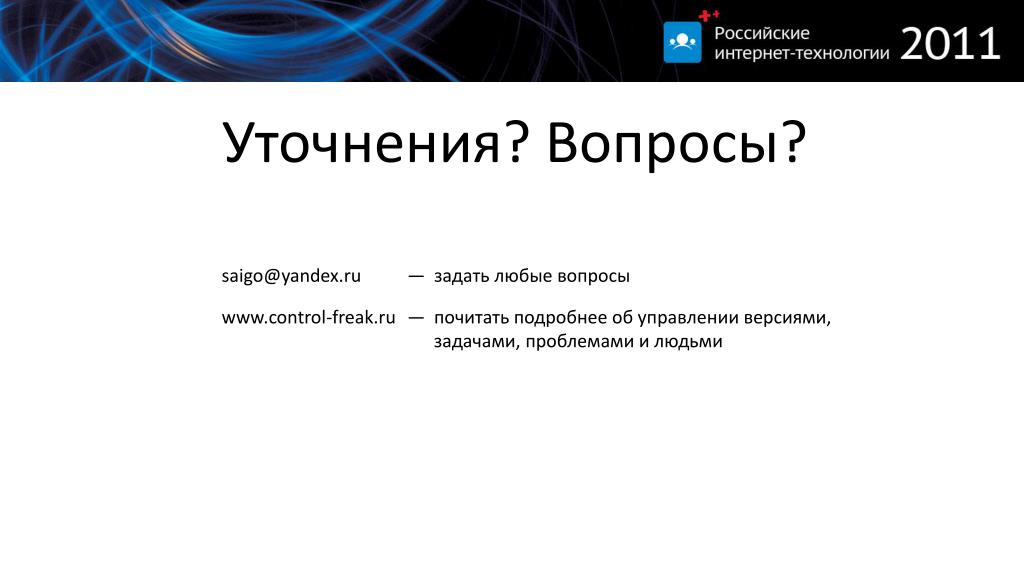 Российские интернет-технологии 2011

Уточнения? Вопросы?

saigo@yandex.ru — задать любые вопросы

www.control-freak.ru — почитать подробнее об управлении версиями, задачами, проблемами и людьми